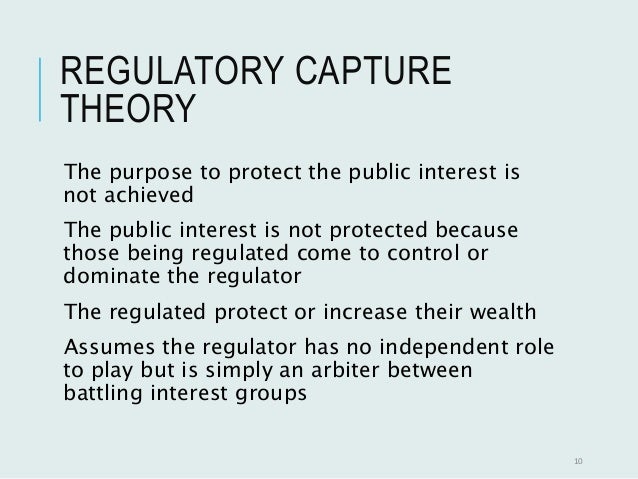 REGULATORY CAPTURE THEORY

The purpose to protect the public interest is not achieved

The public interest is not protected because those being regulated come to control or dominate the regulator

The regulated protect or increase their wealth

Assumes the regulator has no independent role to play but is simply an arbiter between battling interest groups

10